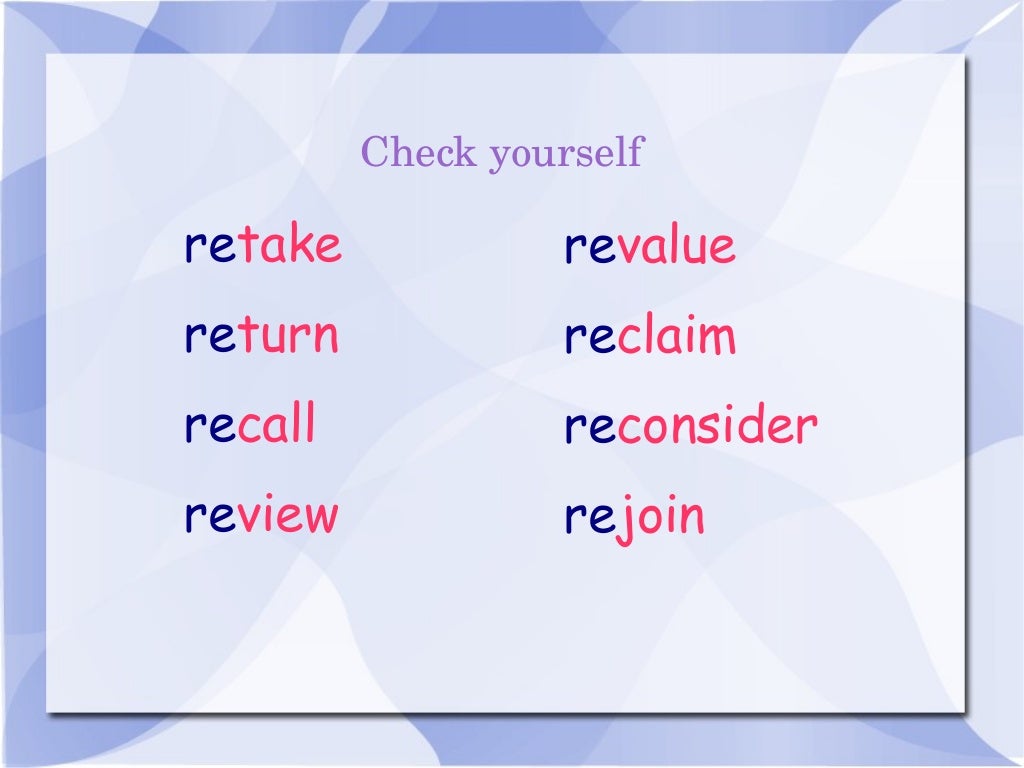 Check yourself

retake

return

recall

review

revalue

reclaim

reconsider

rejoin